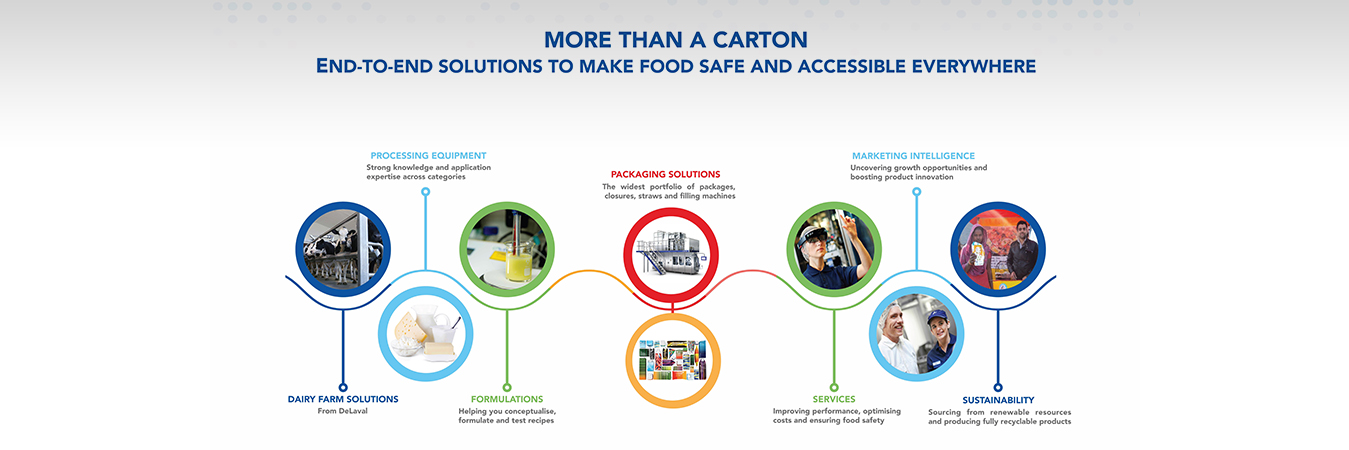 MORE THAN A CARTON
END-TO-END SOLUTIONS TO MAKE FOOD SAFE AND ACCESSIBLE EVERYWHERE

PROCESSING EQUIPMENT
Strong knowledge and application expertise across categories

PACKAGING SOLUTIONS
The widest portfolio of packages, closures, straws and filling machines

MARKETING INTELLIGENCE
Uncovering growth opportunities and boosting product innovation

DAIRY FARM SOLUTIONS
From DeLaval

FORMULATIONS
Helping you conceptualise, formulate and test recipes

SERVICES
Improving performance, optimising costs and ensuring food safety

SUSTAINABILITY
Sourcing from renewable resources and producing fully recyclable products